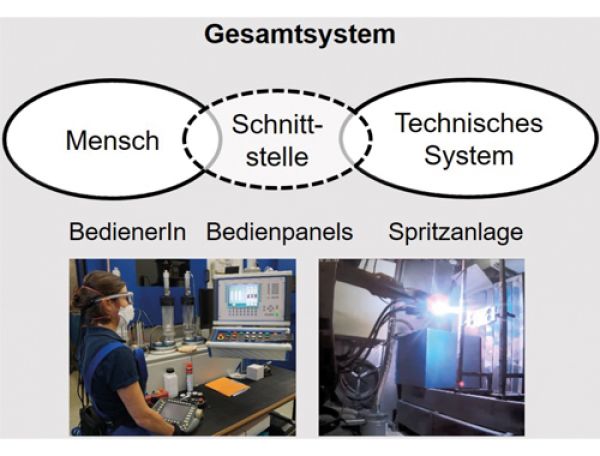 Gesamtsystem

Mensch

Schnittstelle

Technisches System

BedienerIn

Bedienpanels

Spritzanlage